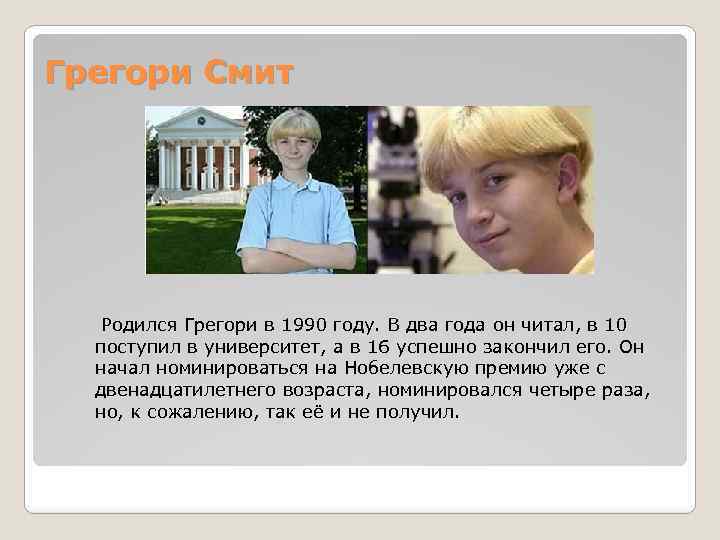 Грегори Смит

Родился Грегори в 1990 году. В два года он читал, в 10 поступил в университет, а в 16 успешно закончил его. Он начал номинироваться на Нобелевскую премию уже с двенадцатилетнего возраста, номинировался четыре раза, но, к сожалению, так её и не получил.